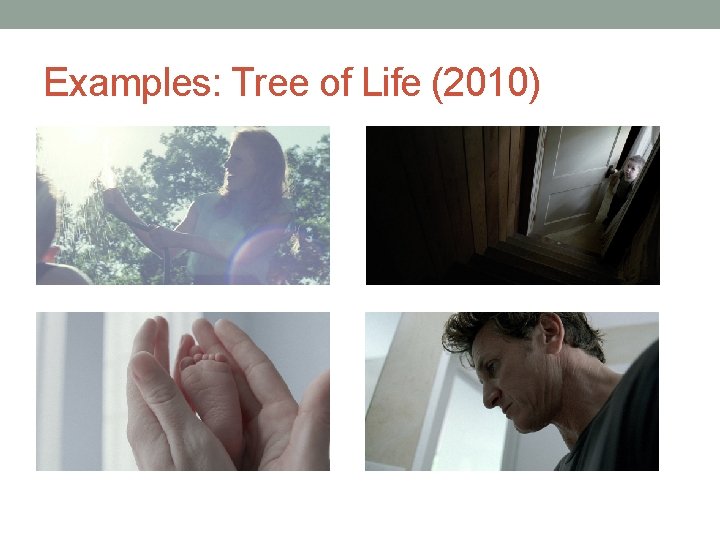 Examples: Tree of Life (2010)